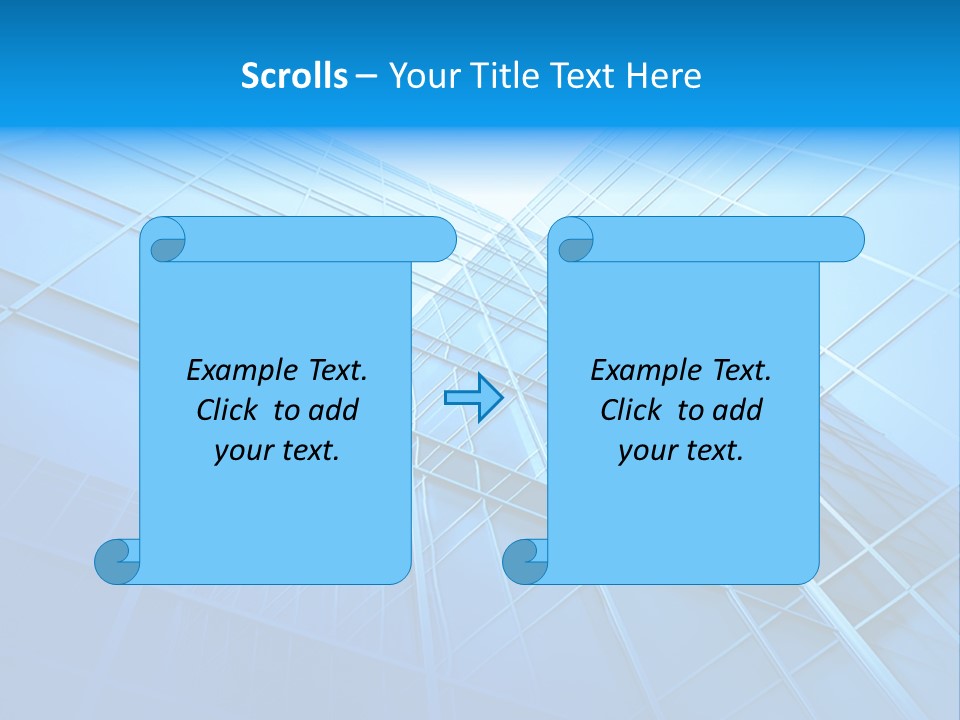 Scrolls – Your Title Text Here

Example Text. Click to add your text.

Example Text. Click to add your text.